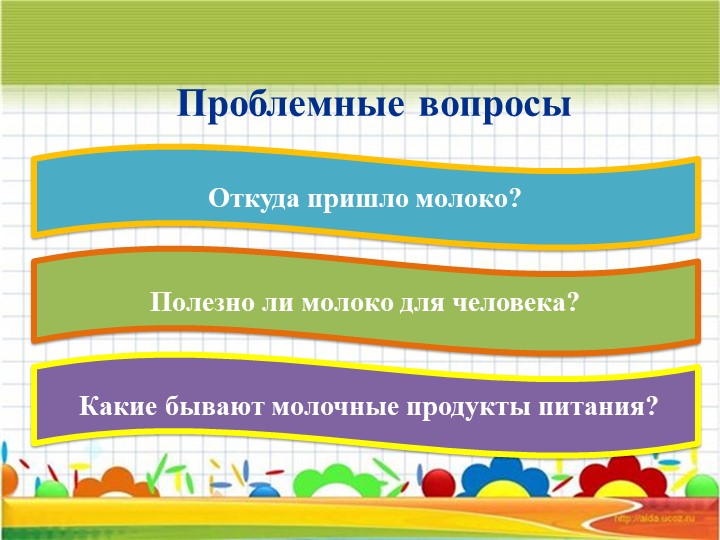 Проблемные вопросы

Откуда пришло молоко?

Полезно ли молоко для человека?

Какие бывают молочные продукты питания?

http://aida.ucoz.ru